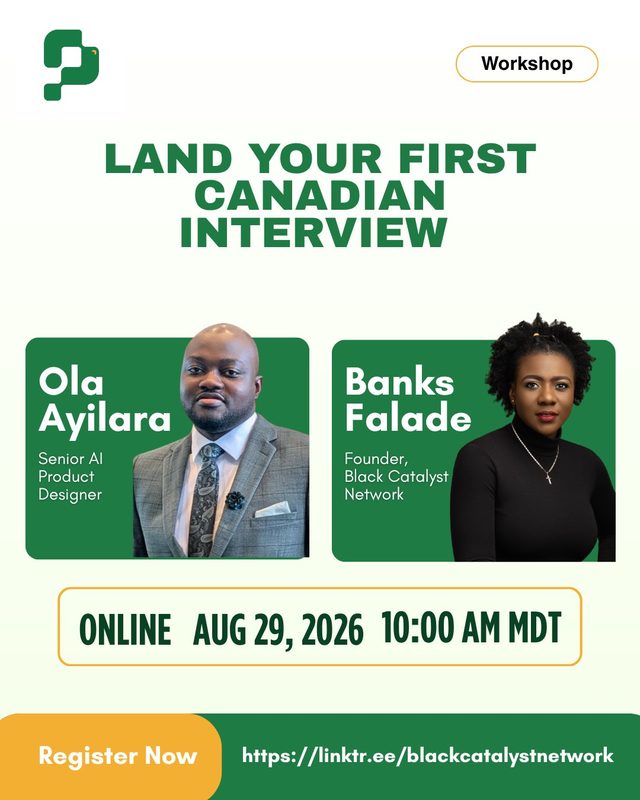 Workshop

LAND YOUR FIRST CANADIAN INTERVIEW

Ola Ayilara

Senior AI Product Designer

Banks Falade

Founder, Black Catalyst Network

ONLINE AUG 29, 2026 10:00 AM MDT

Register Now

https://linktr.ee/blackcatalystnetwork